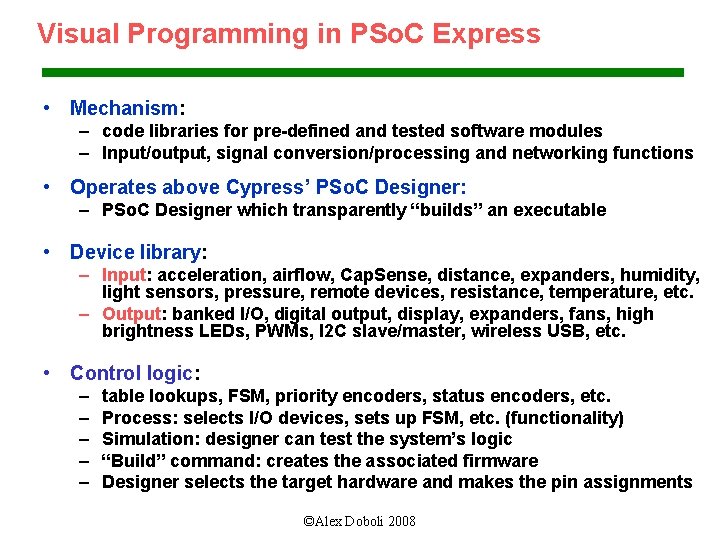 Visual Programming in PSoC Express

• Mechanism:
– code libraries for pre-defined and tested software modules
– Input/output, signal conversion/processing and networking functions

• Operates above Cypress' PSoC Designer:
– PSoC Designer which transparently "builds" an executable

• Device library:
– Input: acceleration, airflow, CapSense, distance, expanders, humidity, light sensors, pressure, remote devices, resistance, temperature, etc.
– Output: banked I/O, digital output, display, expanders, fans, high brightness LEDs, PWMs, I2C slave/master, wireless USB, etc.

• Control logic:
– table lookups, FSM, priority encoders, status encoders, etc.
– Process: selects I/O devices, sets up FSM, etc. (functionality)
– Simulation: designer can test the system's logic
– "Build" command: creates the associated firmware
– Designer selects the target hardware and makes the pin assignments

©Alex Doboli 2008